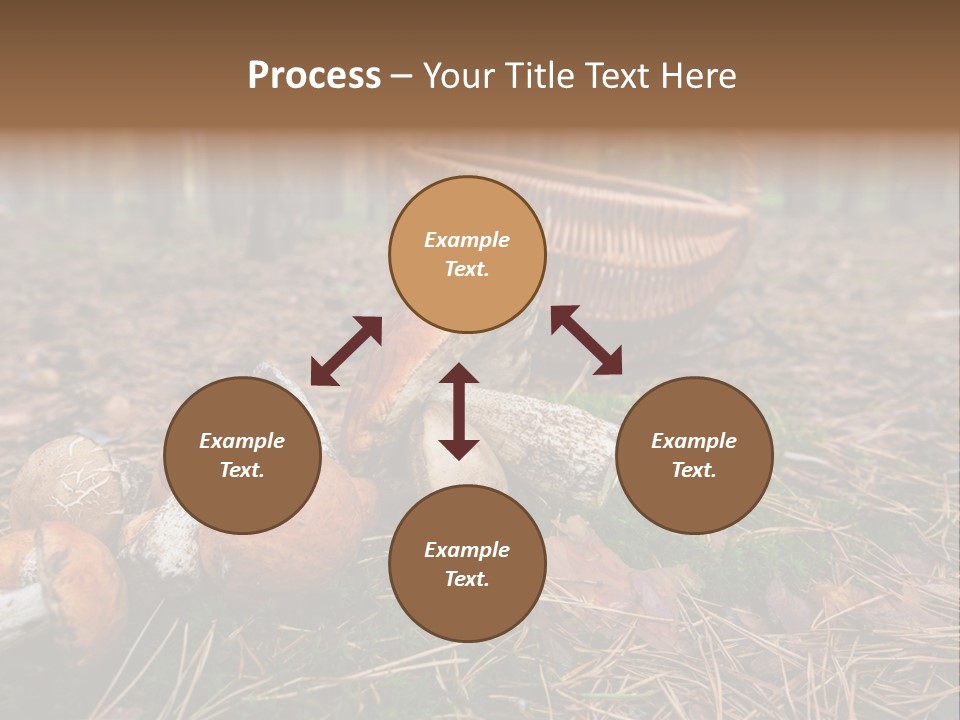 Process – Your Title Text Here

Example Text.

Example Text.

Example Text.

Example Text.